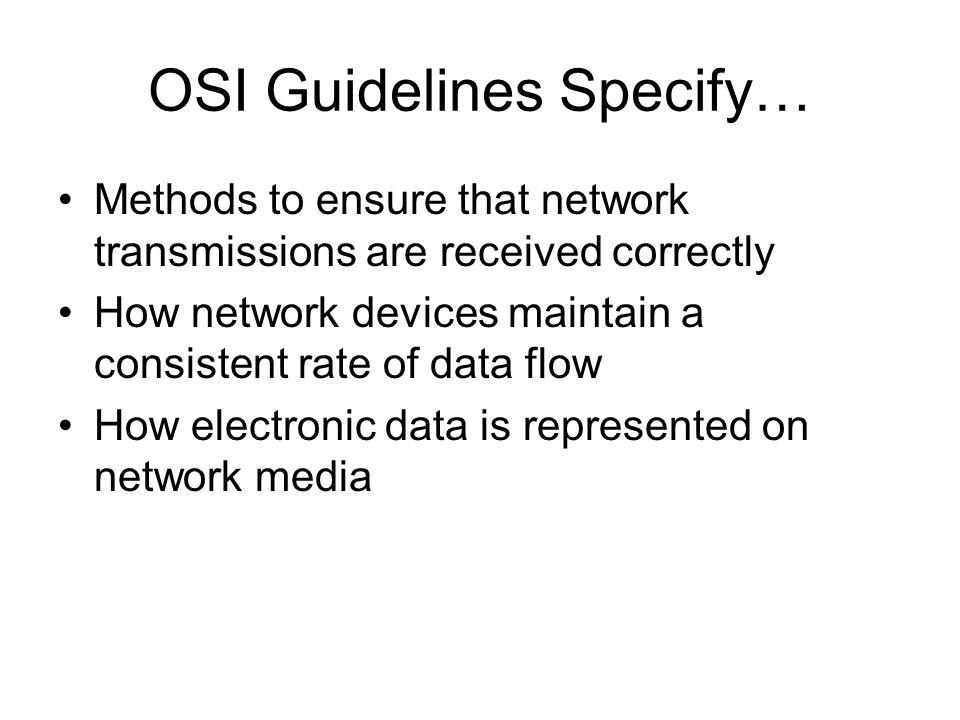 OSI Guidelines Specify…

• Methods to ensure that network transmissions are received correctly
• How network devices maintain a consistent rate of data flow
• How electronic data is represented on network media